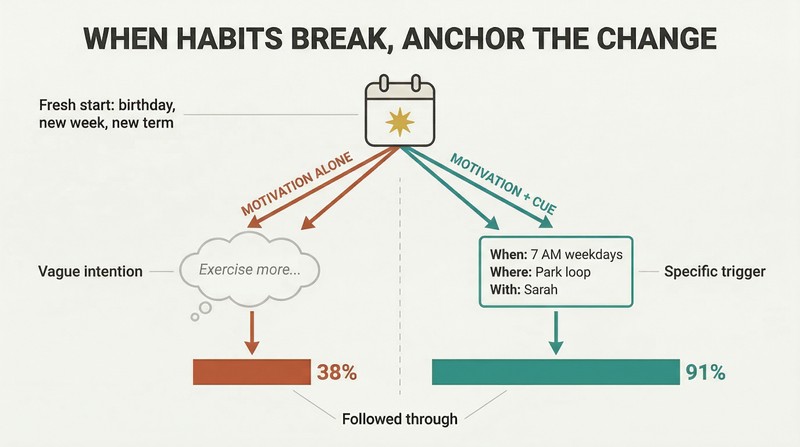 WHEN HABITS BREAK, ANCHOR THE CHANGE

Fresh start: birthday, new week, new term

MOTIVATION ALONE

MOTIVATION + CUE

Vague intention

Exercise more...

When: 7 AM weekdays
Where: Park loop
With: Sarah

Specific trigger

38%

91%

Followed through